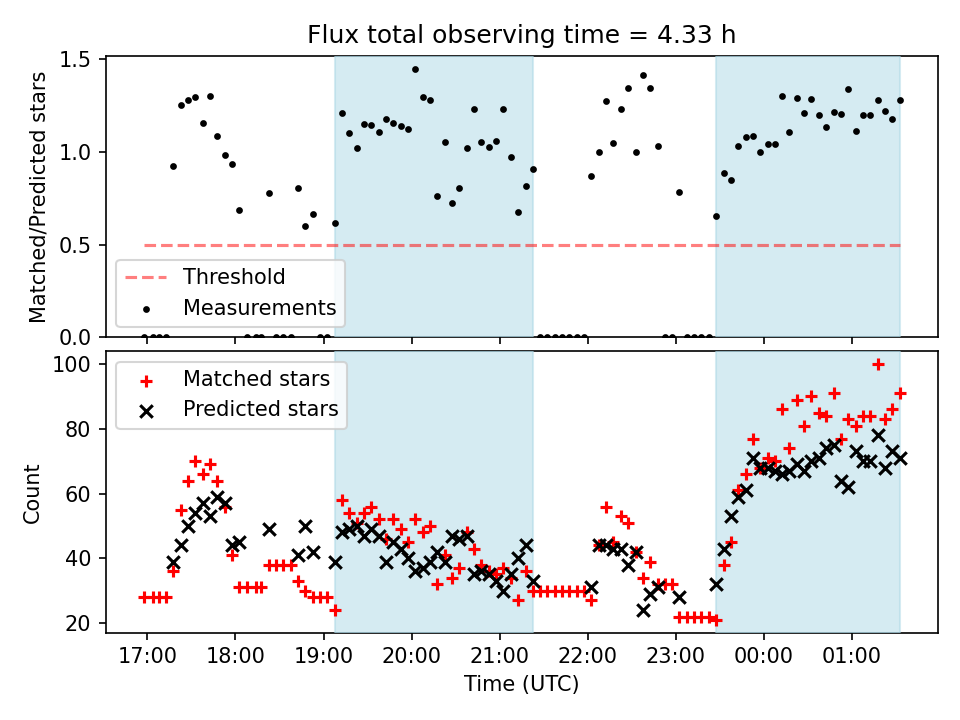 Flux total observing time = 4.33 h

Matched/Predicted stars

1.5
1.0
0.5
0.0

Threshold
Measurements

Count

100
80
60
40
20

Matched stars
Predicted stars

17:00 18:00 19:00 20:00 21:00 22:00 23:00 00:00 01:00

Time (UTC)